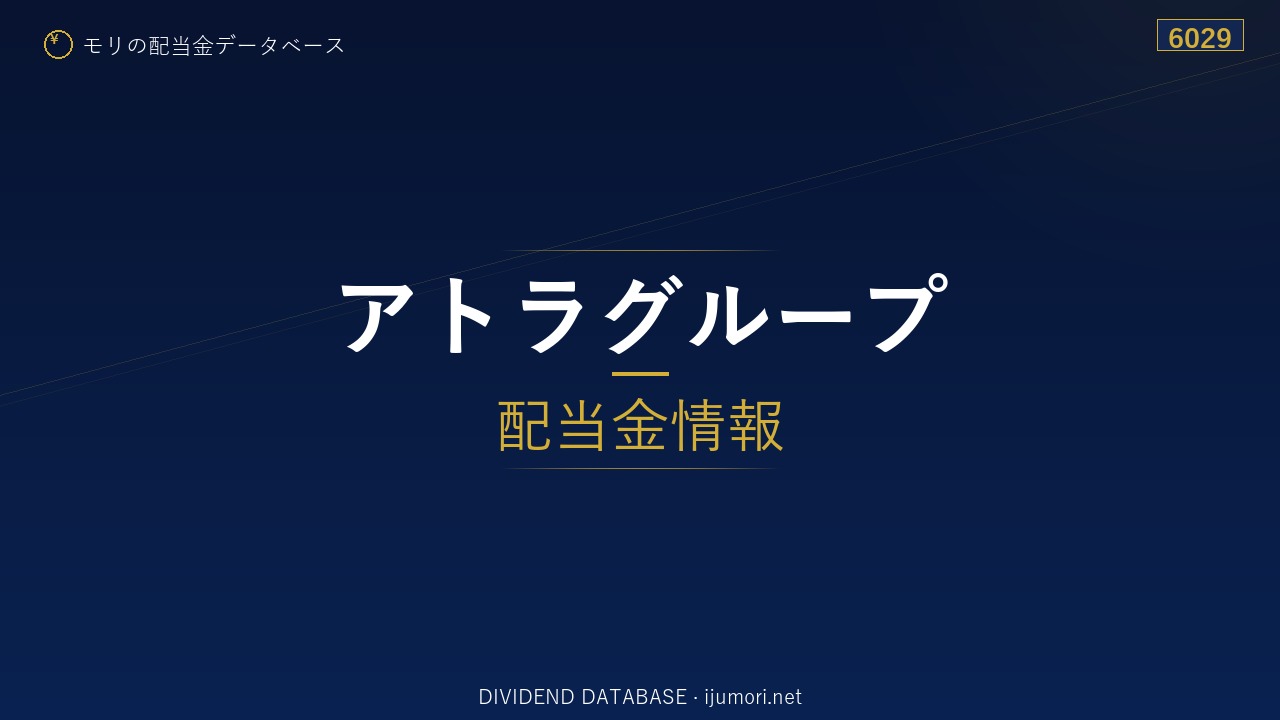 ¥ モリの配当金データベース

6029

アトラグループ

配当金情報

DIVIDEND DATABASE · ijumori.net